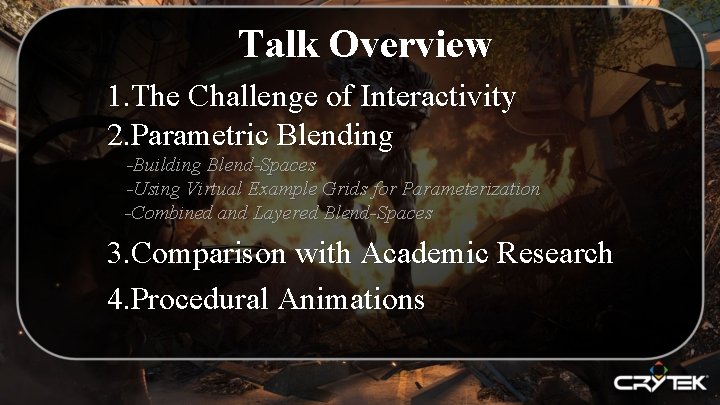 Talk Overview

1.The Challenge of Interactivity

2.Parametric Blending

-Building Blend-Spaces

-Using Virtual Example Grids for Parameterization

-Combined and Layered Blend-Spaces

3.Comparison with Academic Research

4.Procedural Animations

CRYTEK